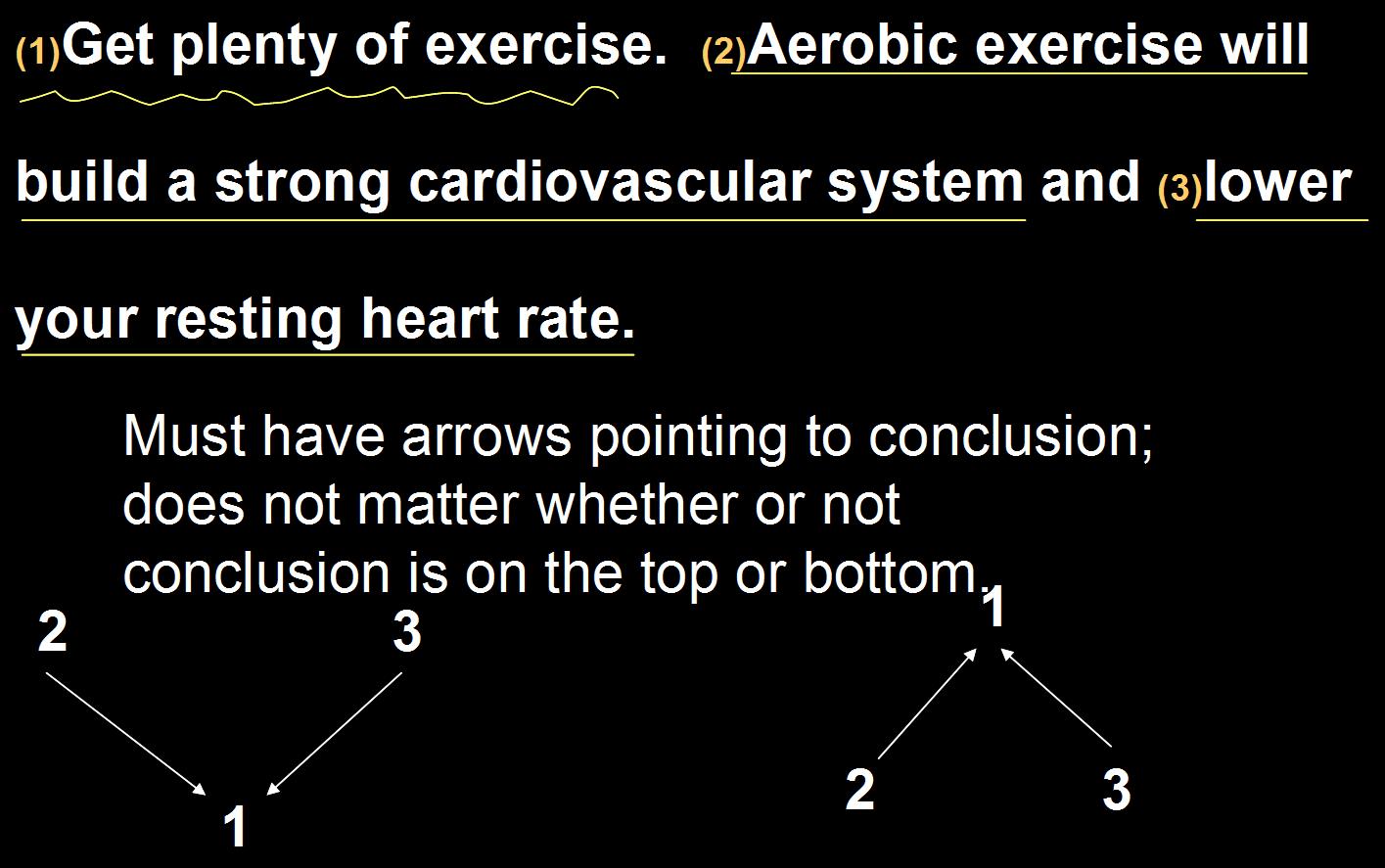 (1)Get plenty of exercise. (2)Aerobic exercise will build a strong cardiovascular system and (3)lower your resting heart rate.

Must have arrows pointing to conclusion; does not matter whether or not conclusion is on the top or bottom.

2 3

1

1

2 3